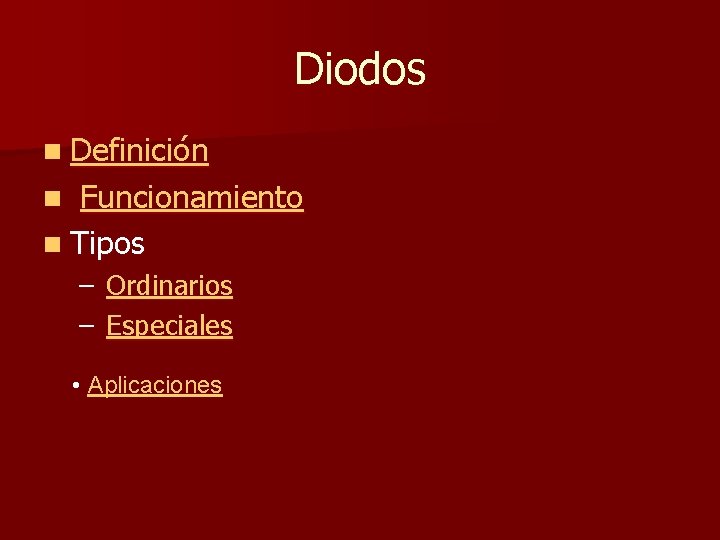 Diodos

- Definición
- Funcionamiento
- Tipos
  – Ordinarios
  – Especiales

• Aplicaciones